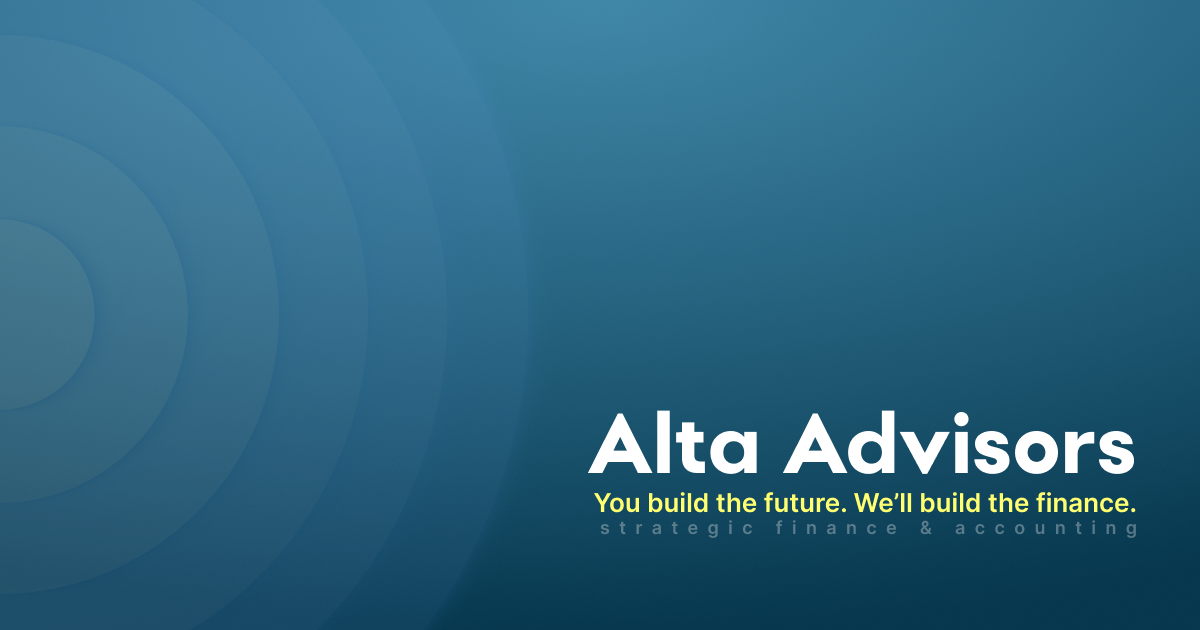 Alta Advisors
You build the future. We'll build the finance.
strategic finance & accounting